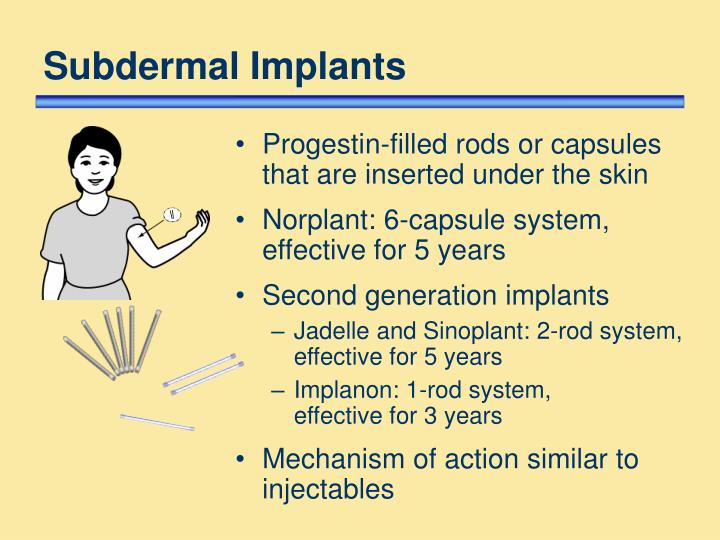 Subdermal Implants

• Progestin-filled rods or capsules that are inserted under the skin

• Norplant: 6-capsule system, effective for 5 years

• Second generation implants

– Jadelle and Sinoplant: 2-rod system, effective for 5 years

– Implanon: 1-rod system, effective for 3 years

• Mechanism of action similar to injectables